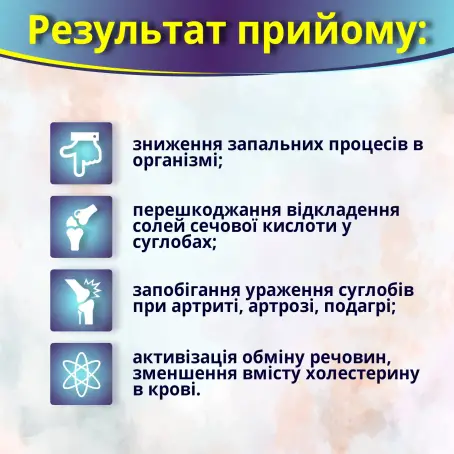 Результат прийому:

зниження запальних процесів в організмі;

перешкоджання відкладення солей сечової кислоти у суглобах;

запобігання ураження суглобів при артриті, артрозі, подагрі;

активізація обміну речовин, зменшення вмісту холестерину в крові.